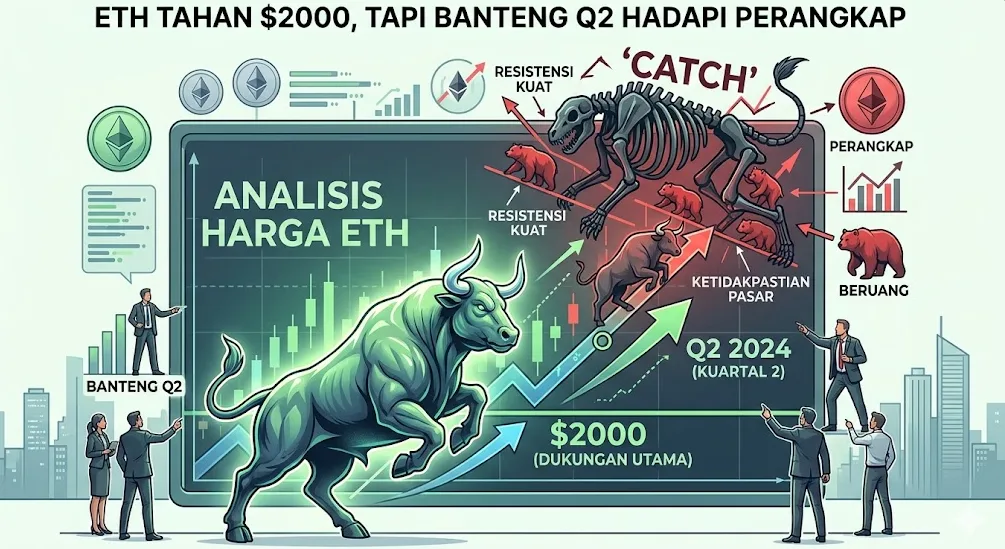 ETH TAHAN $2000, TAPI BANTENG Q2 HADAPI PERANGKAP

RESISTENSI KUAT

'CATCH'

PERANGKAP

ANALISIS HARGA ETH

RESISTENSI KUAT

KETIDAKPASTIAN PASAR

BERUANG

BANTENG Q2

Q2 2024 (KUARTAL 2)

$2000 (DUKUNGAN UTAMA)